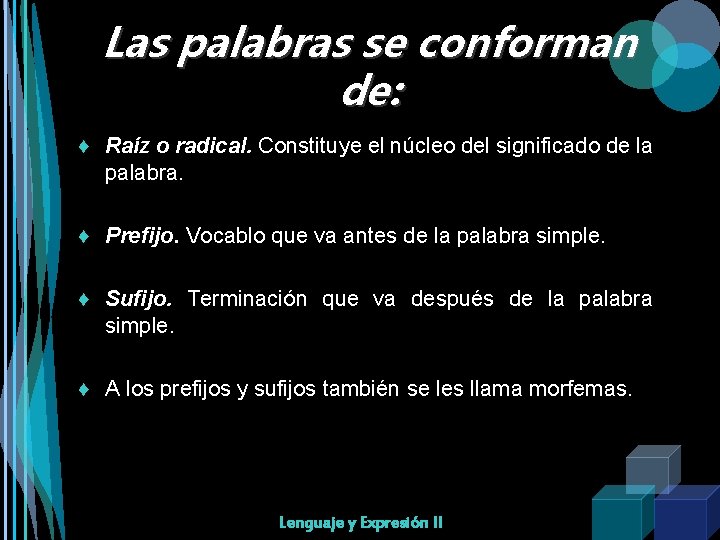 Las palabras se conforman de:

♦ Raíz o radical. Constituye el núcleo del significado de la palabra.

♦ Prefijo. Vocablo que va antes de la palabra simple.

♦ Sufijo. Terminación que va después de la palabra simple.

♦ A los prefijos y sufijos también se les llama morfemas.

Lenguaje y Expresión II